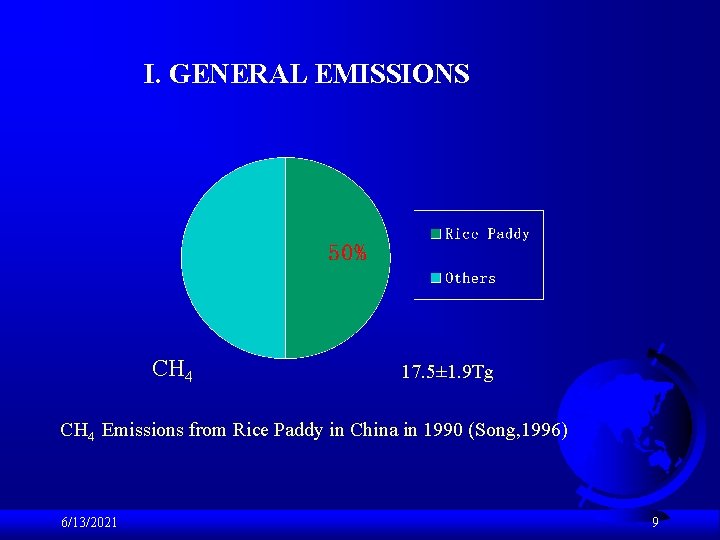 I. GENERAL EMISSIONS

50%

Rice Paddy

Others

$CH_4$

17.5±1.9Tg

$CH_4$ Emissions from Rice Paddy in China in 1990 (Song,1996)

6/13/2021

9